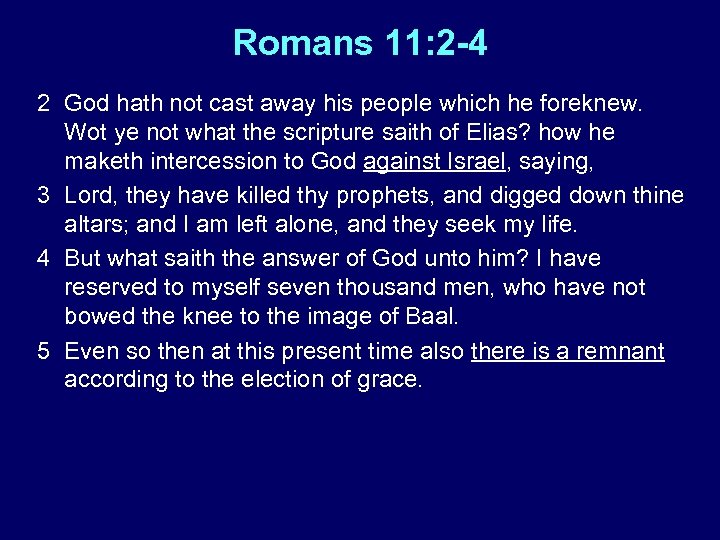 Romans 11:2-4

2 God hath not cast away his people which he foreknew. Wot ye not what the scripture saith of Elias? how he maketh intercession to God against Israel, saying,

3 Lord, they have killed thy prophets, and digged down thine altars; and I am left alone, and they seek my life.

4 But what saith the answer of God unto him? I have reserved to myself seven thousand men, who have not bowed the knee to the image of Baal.

5 Even so then at this present time also there is a remnant according to the election of grace.